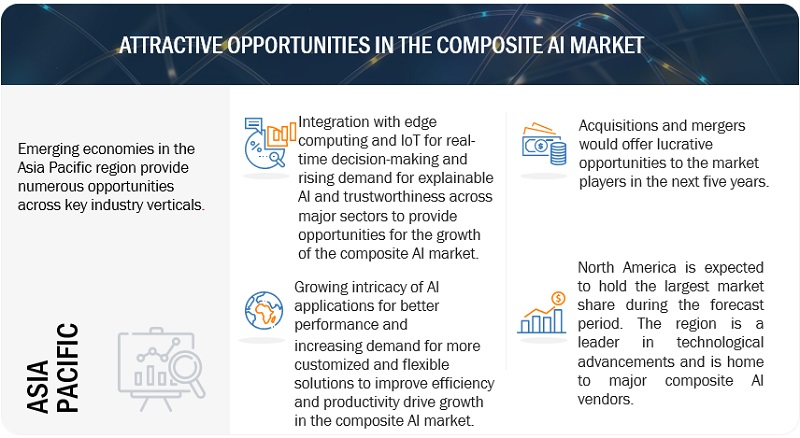 ATTRACTIVE OPPORTUNITIES IN THE COMPOSITE AI MARKET

Emerging economies in the Asia Pacific region provide numerous opportunities across key industry verticals.

ASIA PACIFIC

Integration with edge computing and IoT for real-time decision-making and rising demand for explainable AI and trustworthiness across major sectors to provide opportunities for the growth of the composite AI market.

Growing intricacy of AI applications for better performance and increasing demand for more customized and flexible solutions to improve efficiency and productivity drive growth in the composite AI market.

Acquisitions and mergers would offer lucrative opportunities to the market players in the next five years.

North America is expected to hold the largest market share during the forecast period. The region is a leader in technological advancements and is home to major composite AI vendors.